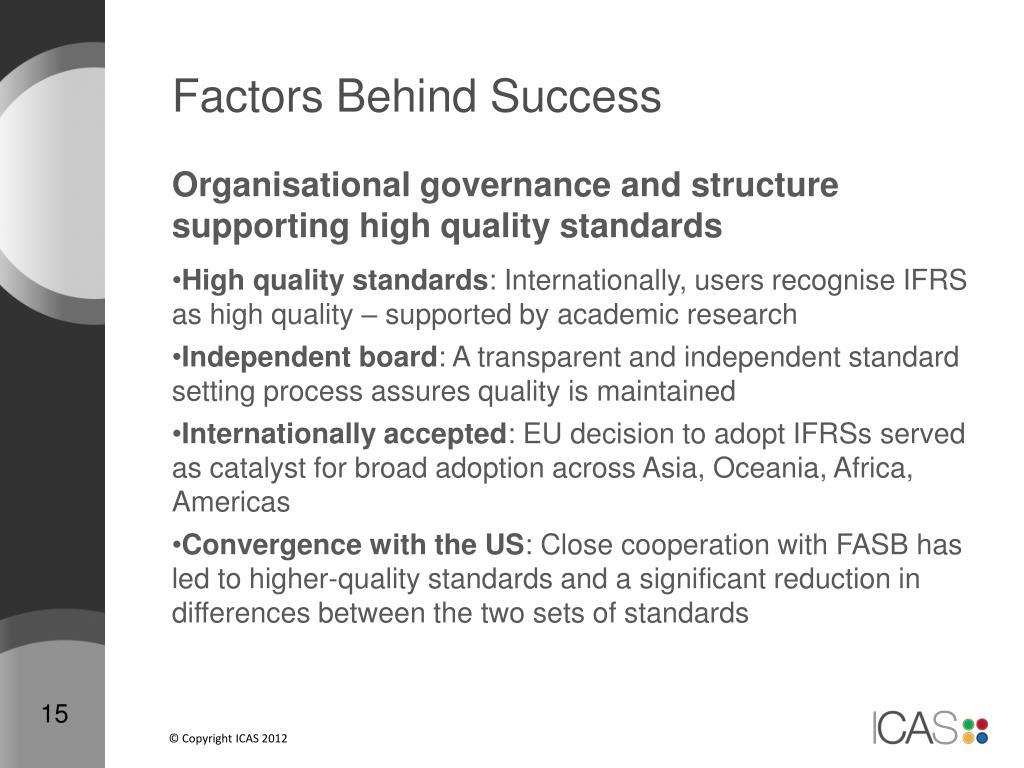 Factors Behind Success

Organisational governance and structure supporting high quality standards

•High quality standards: Internationally, users recognise IFRS as high quality – supported by academic research

•Independent board: A transparent and independent standard setting process assures quality is maintained

•Internationally accepted: EU decision to adopt IFRSs served as catalyst for broad adoption across Asia, Oceania, Africa, Americas

•Convergence with the US: Close cooperation with FASB has led to higher-quality standards and a significant reduction in differences between the two sets of standards

15

© Copyright ICAS 2012

ICAS